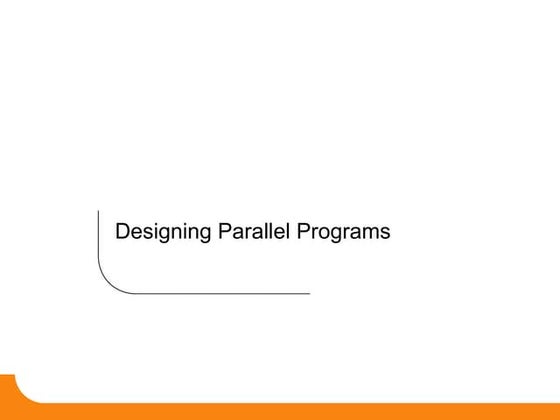 Designing Parallel Programs